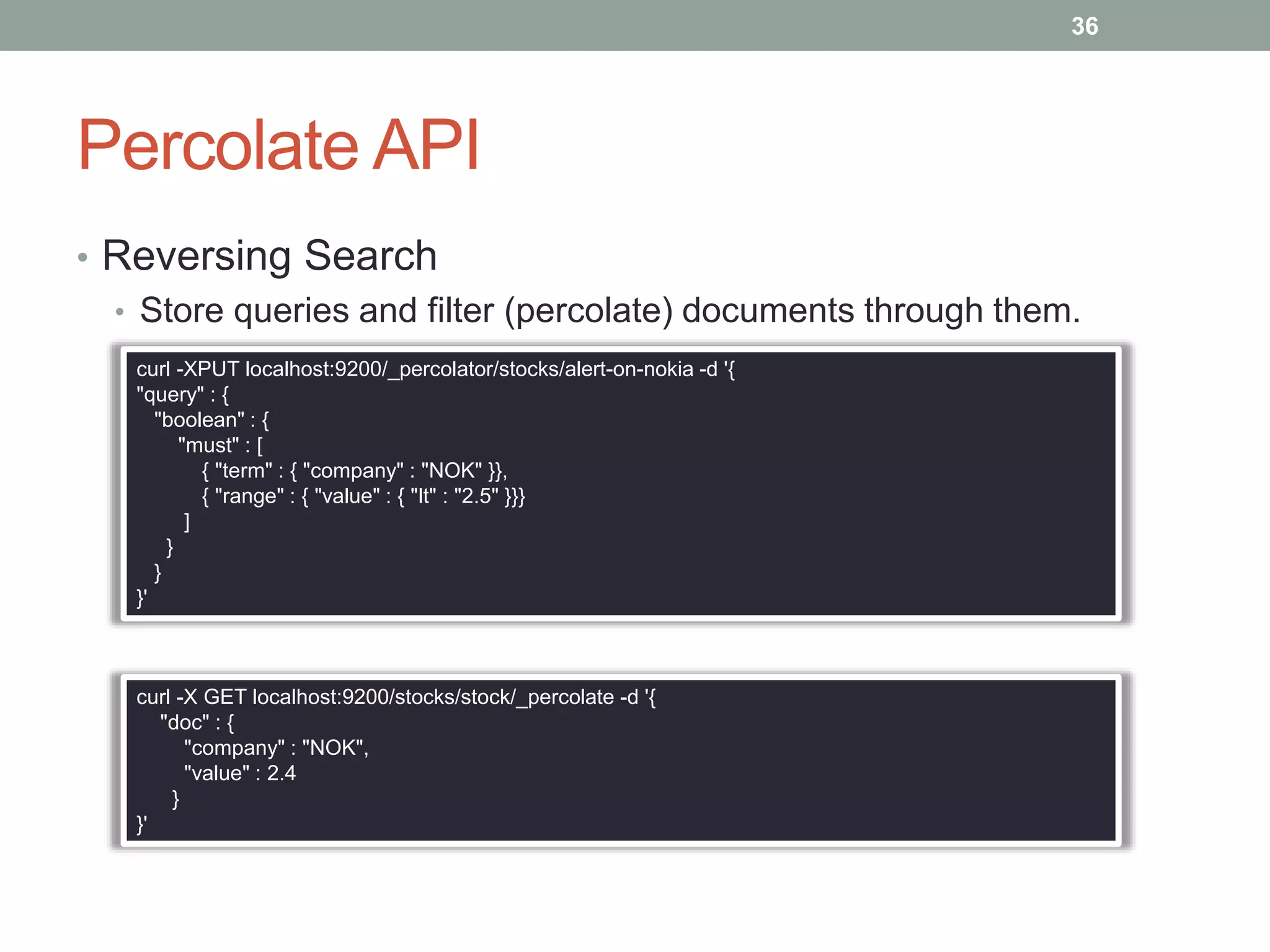 36

Percolate API

• Reversing Search
 • Store queries and filter (percolate) documents through them.

curl -XPUT localhost:9200/_percolator/stocks/alert-on-nokia -d '{
"query" : {
  "boolean" : {
    "must" : [
      { "term" : { "company" : "NOK" }},
      { "range" : { "value" : { "lt" : "2.5" }}}
    ]
   }
  }
}'

curl -X GET localhost:9200/stocks/stock/_percolate -d '{
  "doc" : {
    "company" : "NOK",
    "value" : 2.4
   }
}'